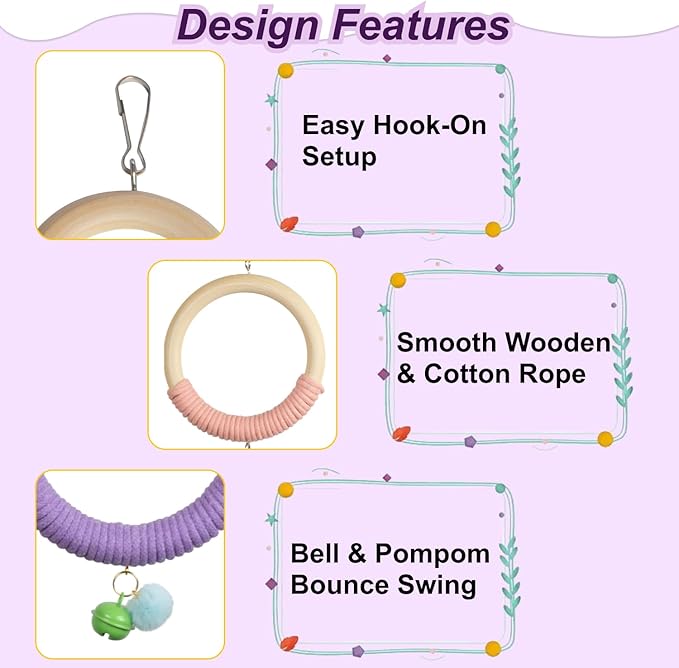 Design Features

Easy Hook-On Setup

Smooth Wooden & Cotton Rope

Bell & Pompom Bounce Swing